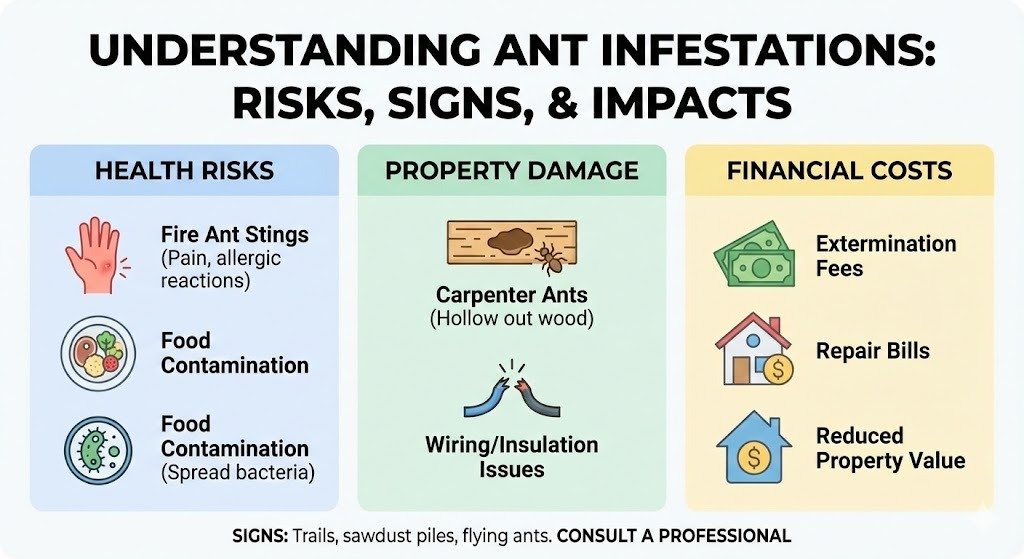 UNDERSTANDING ANT INFESTATIONS: RISKS, SIGNS, & IMPACTS

HEALTH RISKS

Fire Ant Stings (Pain, allergic reactions)

Food Contamination

Food Contamination (Spread bacteria)

PROPERTY DAMAGE

Carpenter Ants (Hollow out wood)

Wiring/Insulation Issues

FINANCIAL COSTS

Extermination Fees

Repair Bills

Reduced Property Value

SIGNS: Trails, sawdust piles, flying ants. CONSULT A PROFESSIONAL